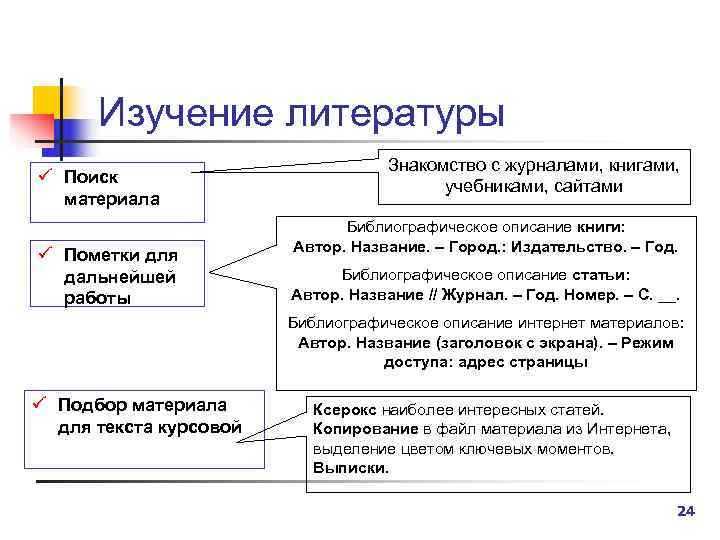 Изучение литературы

✓ Поиск материала

Знакомство с журналами, книгами, учебниками, сайтами

✓ Пометки для дальнейшей работы

Библиографическое описание книги:
Автор. Название. – Город.: Издательство. – Год.

Библиографическое описание статьи:
Автор. Название // Журнал. – Год. Номер. – С. __.

Библиографическое описание интернет материалов:
Автор. Название (заголовок с экрана). – Режим доступа: адрес страницы

✓ Подбор материала для текста курсовой

Ксерокс наиболее интересных статей.
Копирование в файл материала из Интернета, выделение цветом ключевых моментов.
Выписки.

24